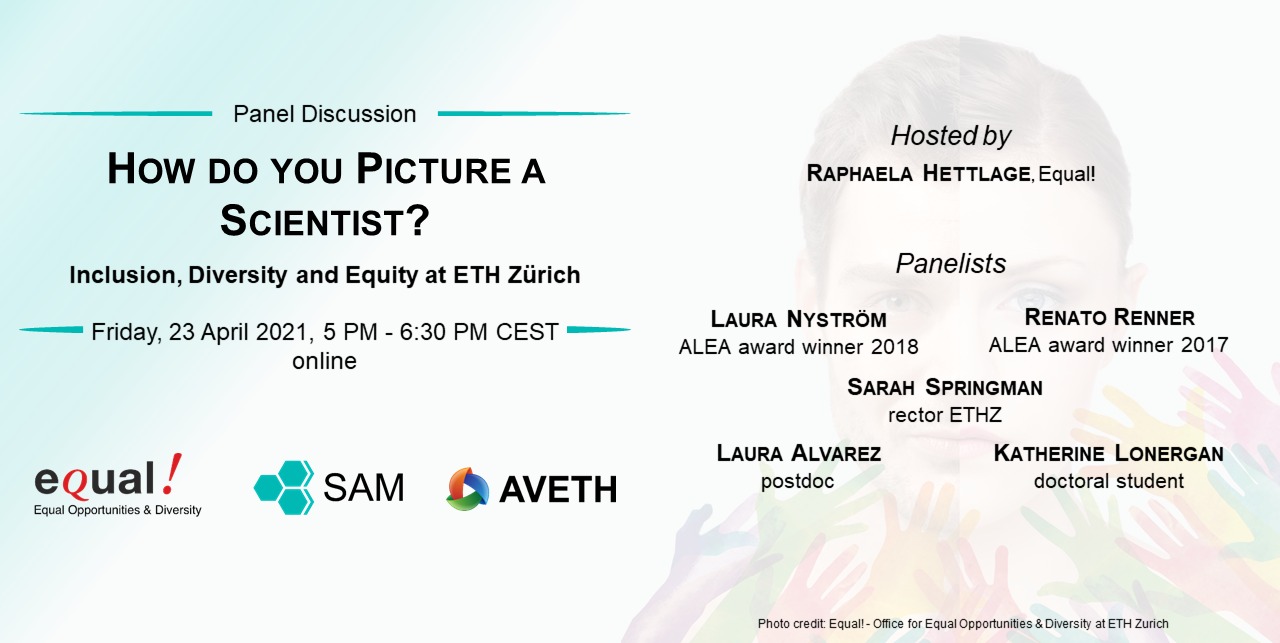 Panel Discussion

HOW DO YOU PICTURE A SCIENTIST?

Inclusion, Diversity and Equity at ETH Zürich

Friday, 23 April 2021, 5 PM - 6:30 PM CEST
online

equal!
Equal Opportunities & Diversity

SAM

AVETH

Hosted by

RAPHAELA HETTLAGE, Equal!

Panelists

LAURA NYSTRÖM
ALEA award winner 2018

RENATO RENNER
ALEA award winner 2017

SARAH SPRINGMAN
rector ETHZ

LAURA ALVAREZ
postdoc

KATHERINE LONERGAN
doctoral student

Photo credit: Equal! - Office for Equal Opportunities & Diversity at ETH Zurich